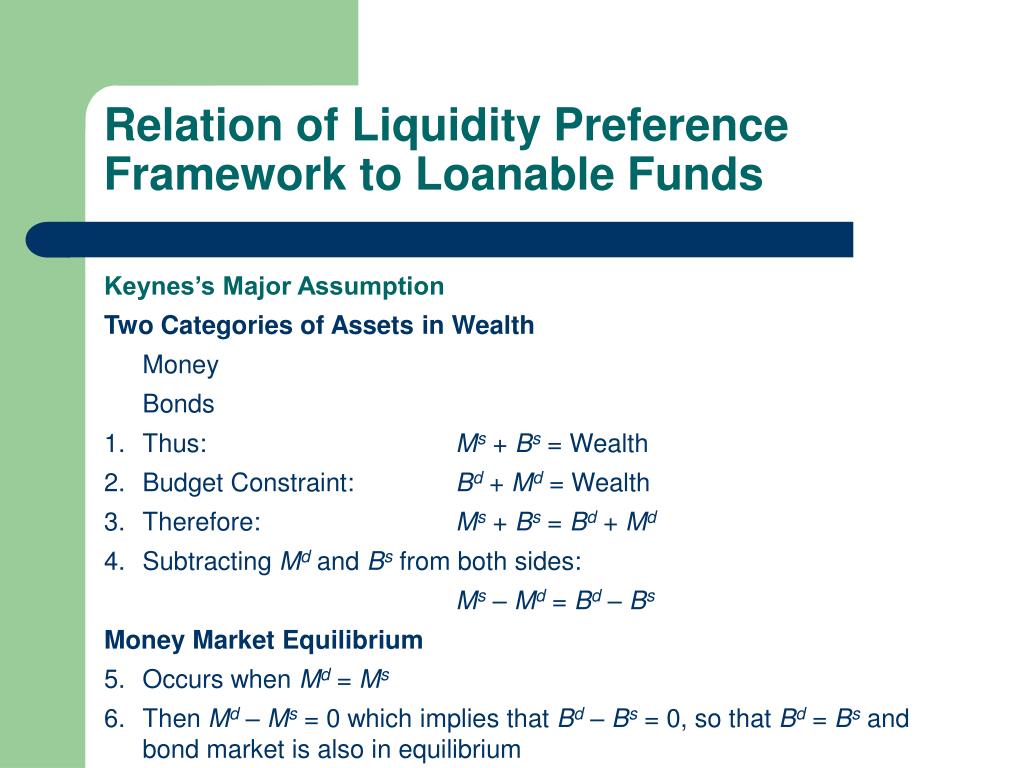 Relation of Liquidity Preference Framework to Loanable Funds

Keynes's Major Assumption

Two Categories of Assets in Wealth

Money

Bonds

1. Thus: $M^s + B^s$ = Wealth

2. Budget Constraint: $B^d + M^d$ = Wealth

3. Therefore: $M^s + B^s = B^d + M^d$

4. Subtracting $M^d$ and $B^s$ from both sides:

$M^s - M^d = B^d - B^s$

Money Market Equilibrium

5. Occurs when $M^d = M^s$

6. Then $M^d - M^s = 0$ which implies that $B^d - B^s = 0$, so that $B^d = B^s$ and bond market is also in equilibrium